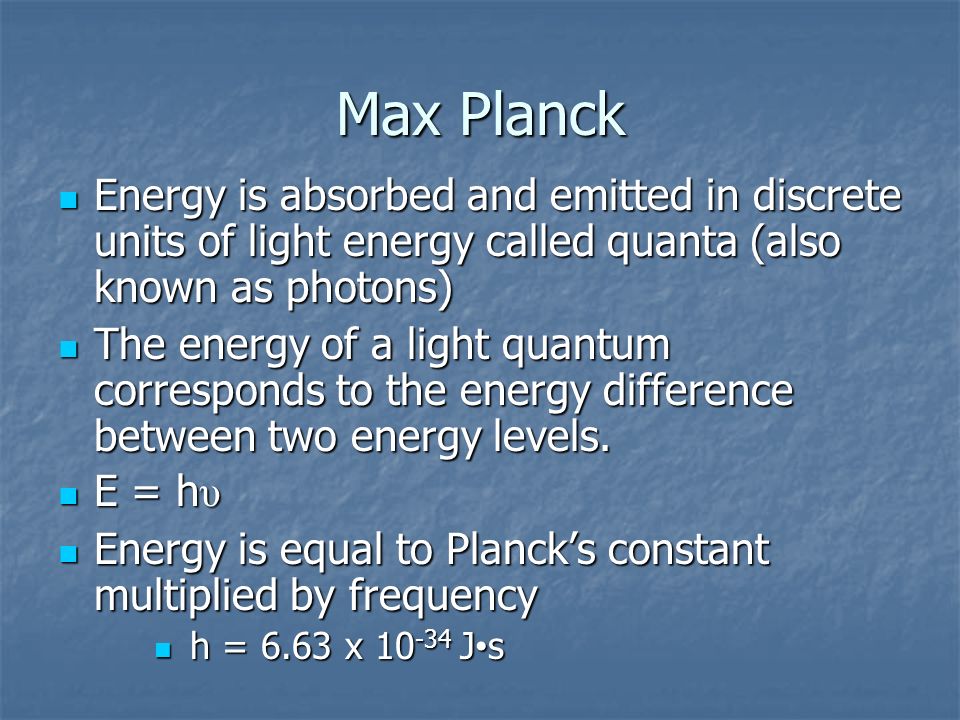 Max Planck

- Energy is absorbed and emitted in discrete units of light energy called quanta (also known as photons)
- The energy of a light quantum corresponds to the energy difference between two energy levels.
- $E = h\upsilon$
- Energy is equal to Planck's constant multiplied by frequency
  - $h = 6.63 \times 10^{-34}$ J•s